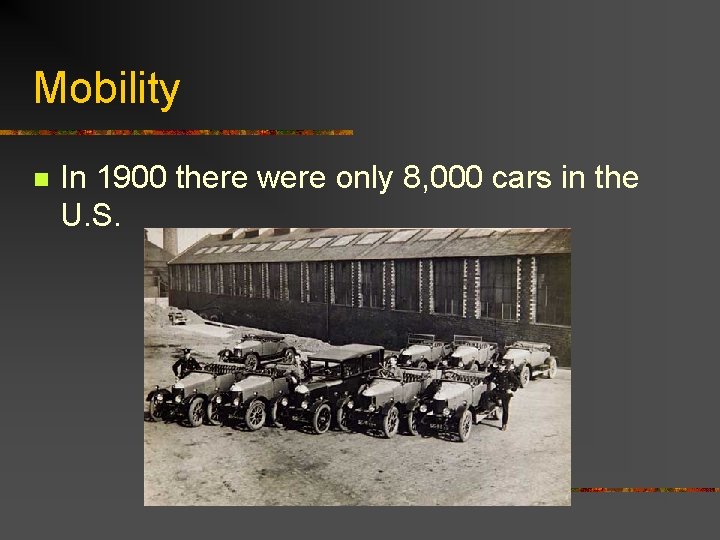 Mobility

In 1900 there were only 8,000 cars in the U.S.